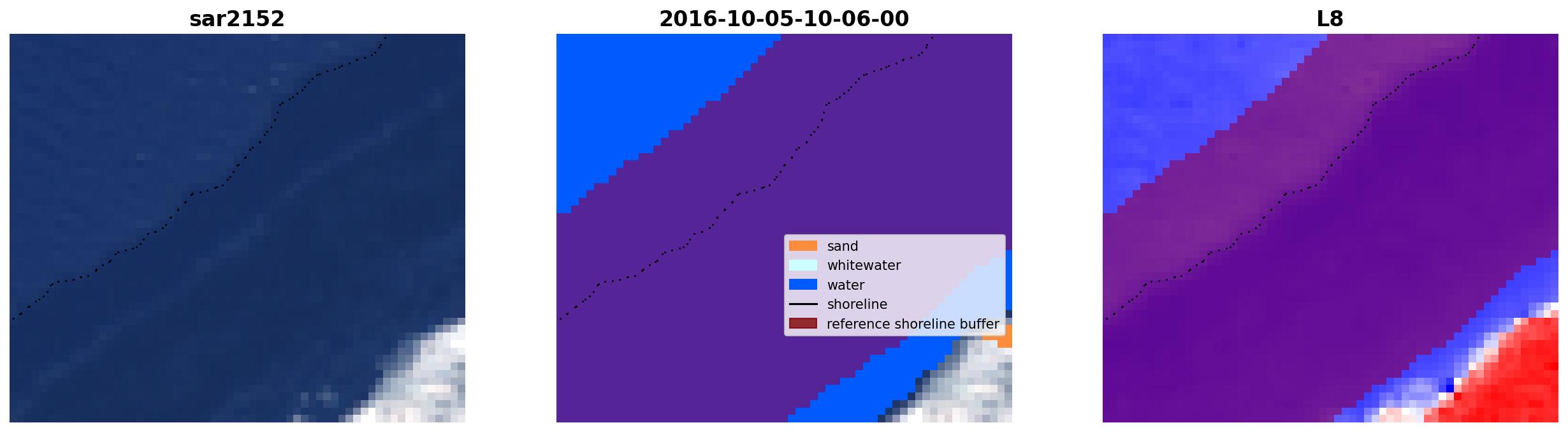 sar2152

2016-10-05-10-06-00

sand
whitewater
water
shoreline
reference shoreline buffer

L8